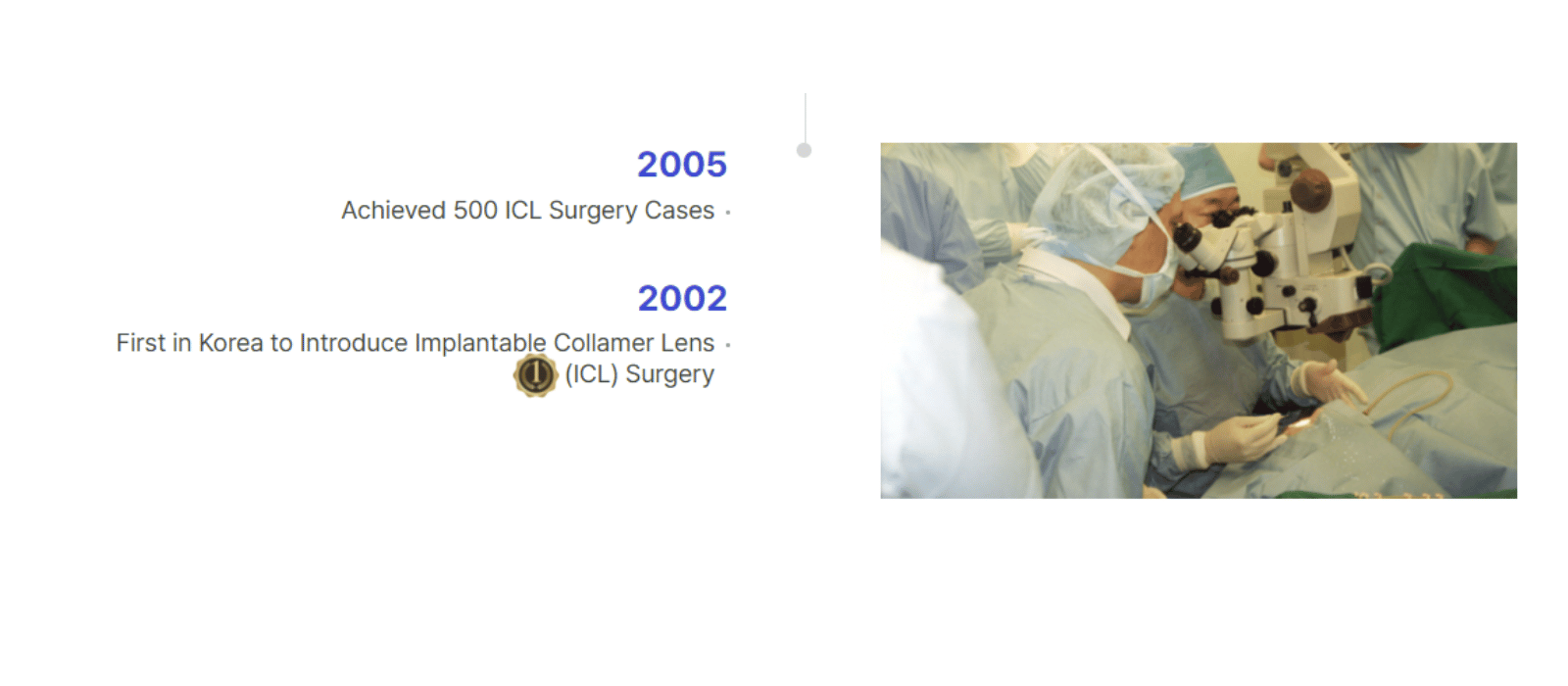 2005

Achieved 500 ICL Surgery Cases ·

2002

First in Korea to Introduce Implantable Collamer Lens · (ICL) Surgery